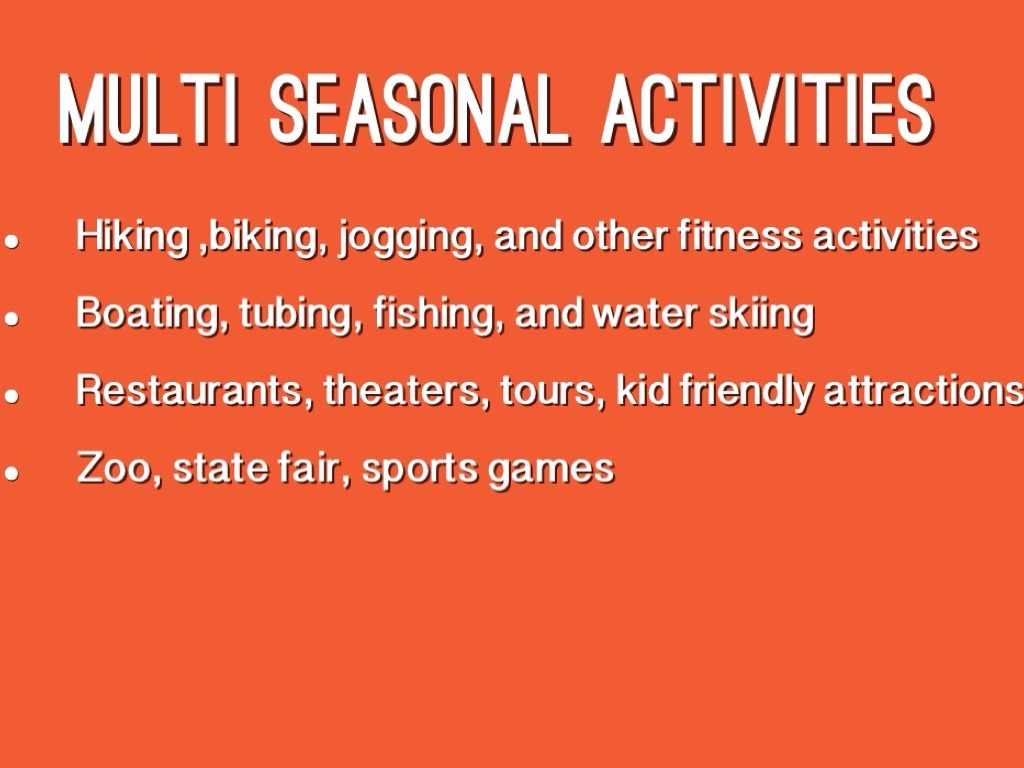 MULTI SEASONAL ACTIVITIES

- Hiking ,biking, jogging, and other fitness activities
- Boating, tubing, fishing, and water skiing
- Restaurants, theaters, tours, kid friendly attractions
- Zoo, state fair, sports games